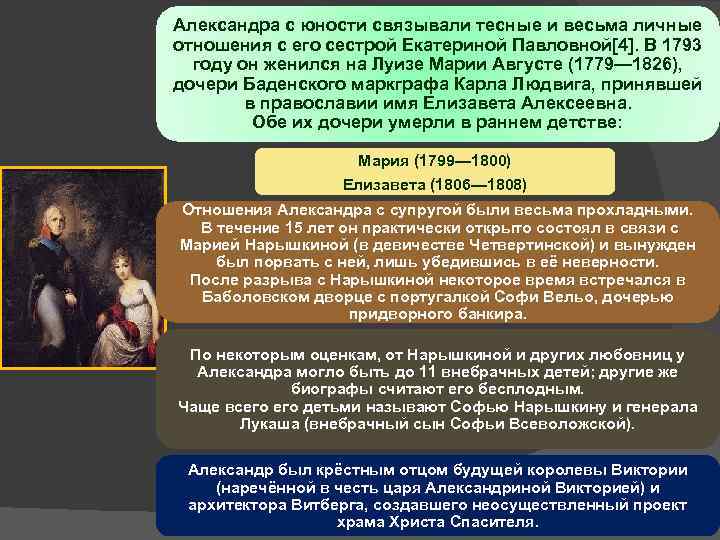 Александра с юности связывали тесные и весьма личные отношения с его сестрой Екатериной Павловной[4]. В 1793 году он женился на Луизе Марии Августе (1779—1826), дочери Баденского маркграфа Карла Людвига, принявшей в православии имя Елизавета Алексеевна.
Обе их дочери умерли в раннем детстве:

Мария (1799—1800)
Елизавета (1806—1808)

Отношения Александра с супругой были весьма прохладными. В течение 15 лет он практически открыто состоял в связи с Марией Нарышкиной (в девичестве Четвертинской) и вынужден был порвать с ней, лишь убедившись в её неверности. После разрыва с Нарышкиной некоторое время встречался в Баболовском дворце с португалкой Софи Вельо, дочерью придворного банкира.

По некоторым оценкам, от Нарышкиной и других любовниц у Александра могло быть до 11 внебрачных детей; другие же биографы считают его бесплодным.
Чаще всего его детьми называют Софью Нарышкину и генерала Лукаша (внебрачный сын Софьи Всеволожской).

Александр был крёстным отцом будущей королевы Виктории (наречённой в честь царя Александриной Викторией) и архитектора Витберга, создавшего неосуществленный проект храма Христа Спасителя.